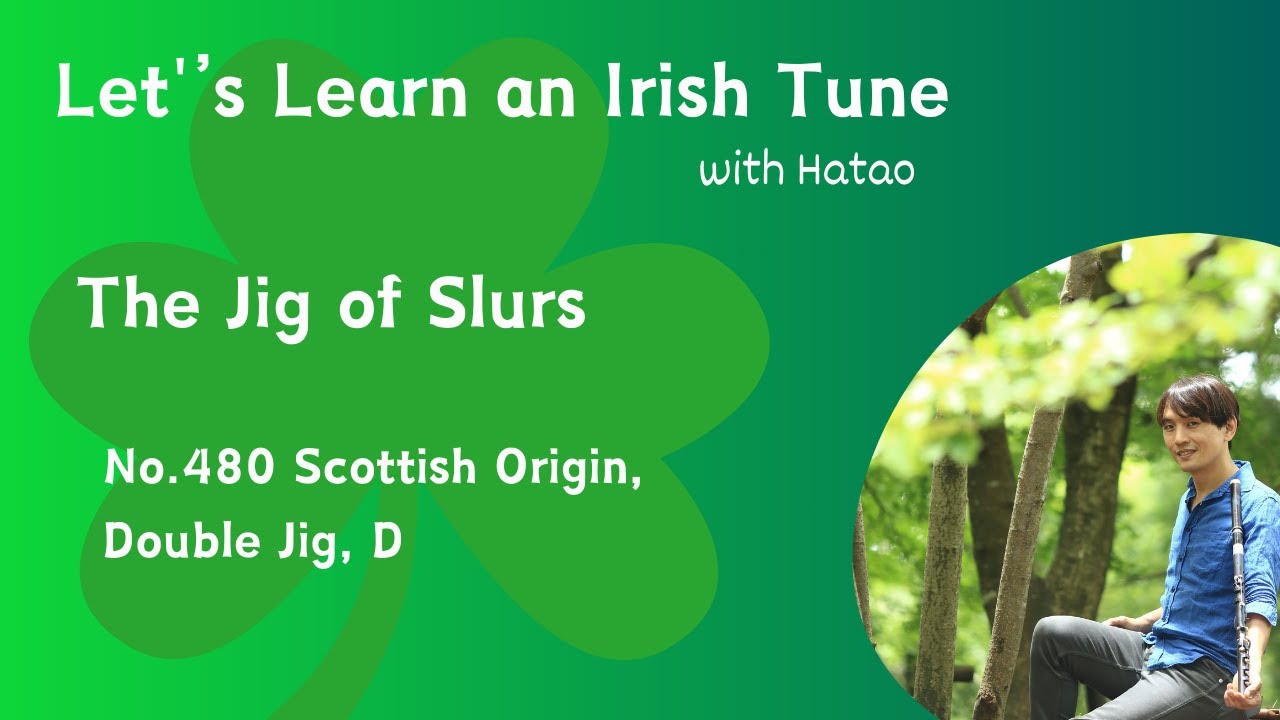 Let''s Learn an Irish Tune

with Hatao

The Jig of Slurs

No.480 Scottish Origin, Double Jig, D